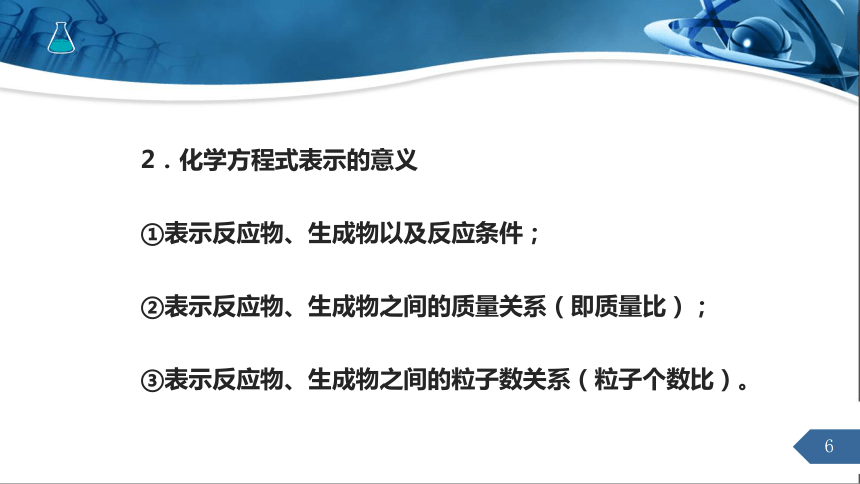 2．化学方程式表示的意义

①表示反应物、生成物以及反应条件；

②表示反应物、生成物之间的质量关系（即质量比）；

③表示反应物、生成物之间的粒子数关系（粒子个数比）。

6